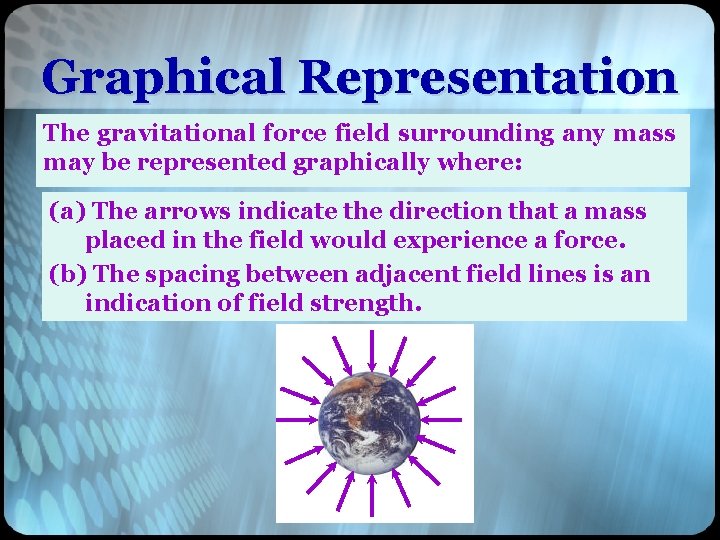 Graphical Representation

The gravitational force field surrounding any mass may be represented graphically where:

(a) The arrows indicate the direction that a mass placed in the field would experience a force.

(b) The spacing between adjacent field lines is an indication of field strength.